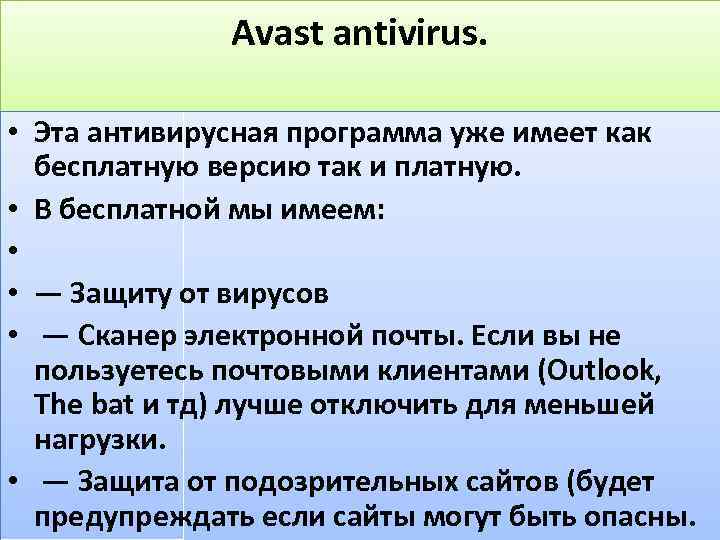 Avast antivirus.

• Эта антивирусная программа уже имеет как бесплатную версию так и платную.
• В бесплатной мы имеем:
•
• — Защиту от вирусов
• — Сканер электронной почты. Если вы не пользуетесь почтовыми клиентами (Outlook, The bat и тд) лучше отключить для меньшей нагрузки.
• — Защита от подозрительных сайтов (будет предупреждать если сайты могут быть опасны.